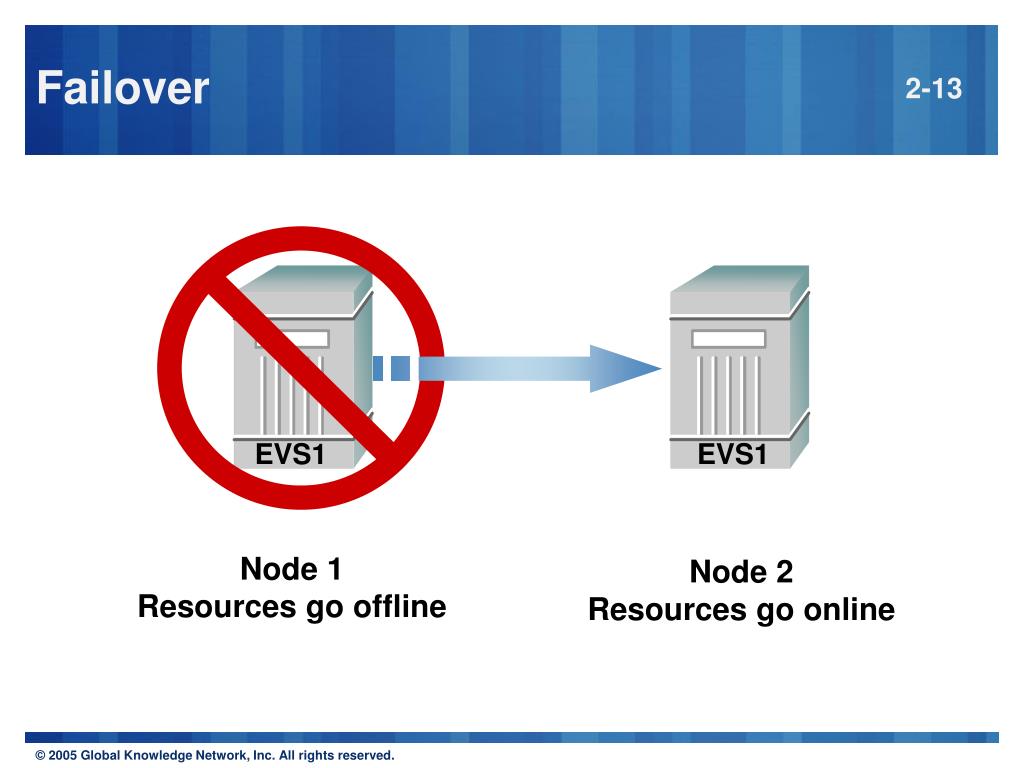 Failover

2-13

EVS1

EVS1

Node 1
Resources go offline

Node 2
Resources go online

© 2005 Global Knowledge Network, Inc. All rights reserved.